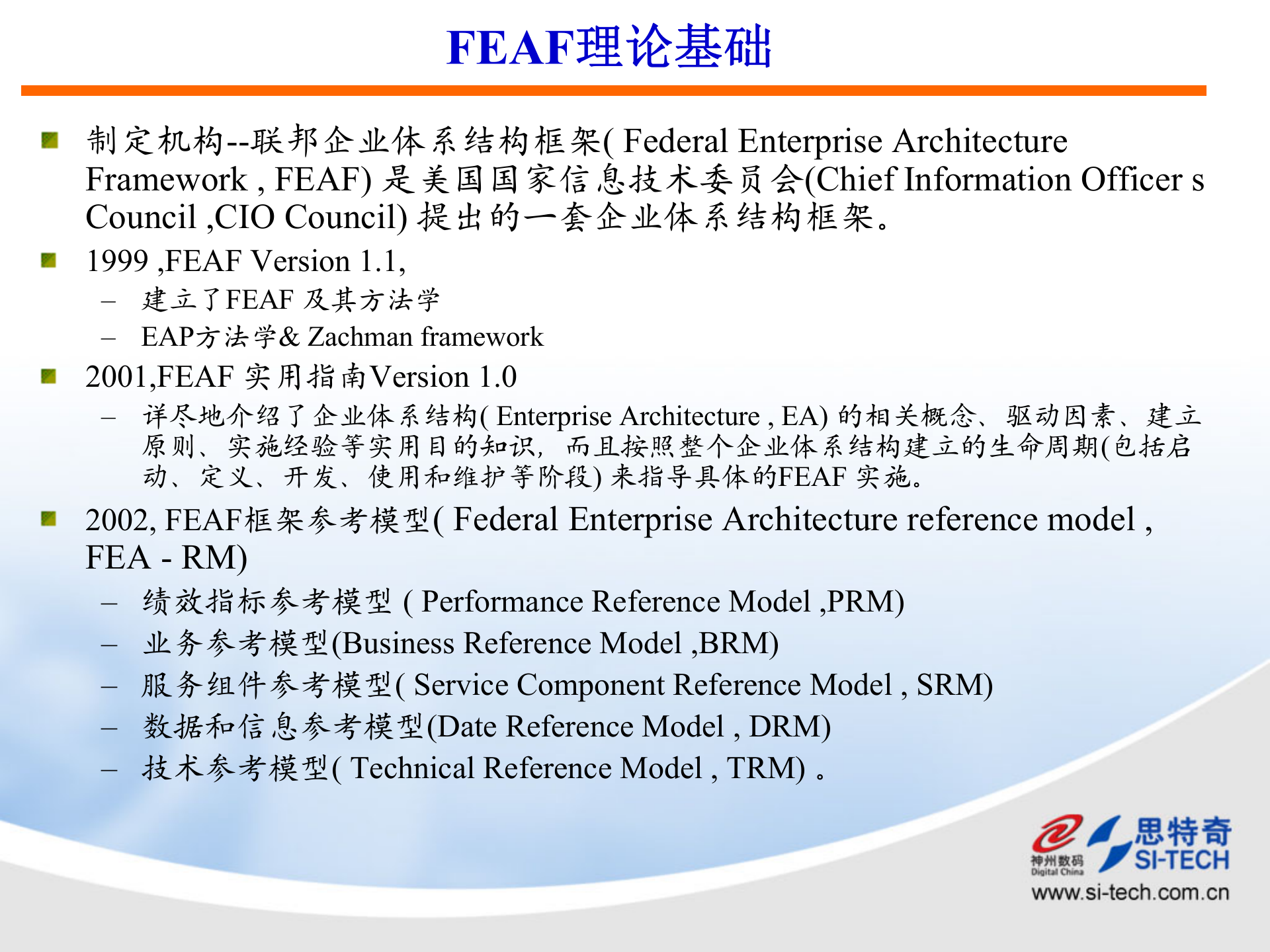 FEAF理论基础

制定机构--联邦企业体系结构框架( Federal Enterprise Architecture Framework , FEAF) 是美国国家信息技术委员会(Chief Information Officer s Council ,CIO Council) 提出的一套企业体系结构框架。

1999 ,FEAF Version 1.1,

– 建立了FEAF 及其方法学

– EAP方法学& Zachman framework

2001,FEAF 实用指南Version 1.0

– 详尽地介绍了企业体系结构( Enterprise Architecture , EA) 的相关概念、驱动因素、建立原则、实施经验等实用目的知识，而且按照整个企业体系结构建立的生命周期(包括启动、定义、开发、使用和维护等阶段) 来指导具体的FEAF 实施。

2002, FEAF框架参考模型( Federal Enterprise Architecture reference model , FEA - RM)

– 绩效指标参考模型 ( Performance Reference Model ,PRM)

– 业务参考模型(Business Reference Model ,BRM)

– 服务组件参考模型( Service Component Reference Model , SRM)

– 数据和信息参考模型(Date Reference Model , DRM)

– 技术参考模型( Technical Reference Model , TRM) 。

神州数码 Digital China 思特奇 SI-TECH
www.si-tech.com.cn